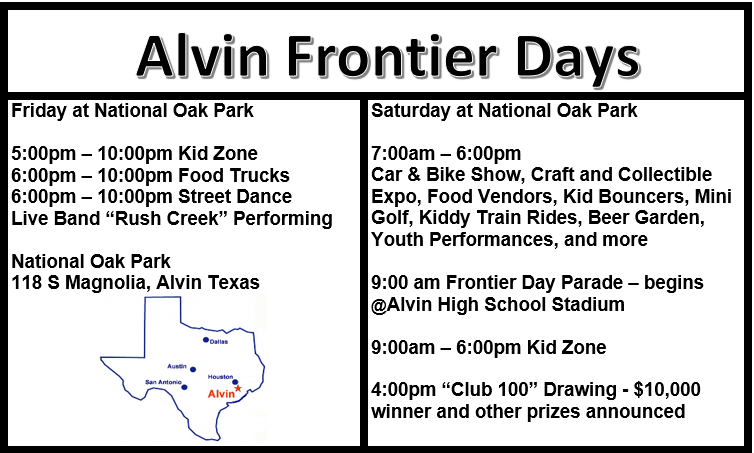 Alvin Frontier Days

Friday at National Oak Park

5:00pm – 10:00pm Kid Zone
6:00pm – 10:00pm Food Trucks
6:00pm – 10:00pm Street Dance
Live Band “Rush Creek” Performing

National Oak Park
118 S Magnolia, Alvin Texas

Dallas
Austin
Houston
San Antonio
Alvin

Saturday at National Oak Park

7:00am – 6:00pm
Car & Bike Show, Craft and Collectible Expo, Food Vendors, Kid Bouncers, Mini Golf, Kiddy Train Rides, Beer Garden, Youth Performances, and more

9:00 am Frontier Day Parade – begins @Alvin High School Stadium

9:00am – 6:00pm Kid Zone

4:00pm “Club 100” Drawing - $10,000 winner and other prizes announced